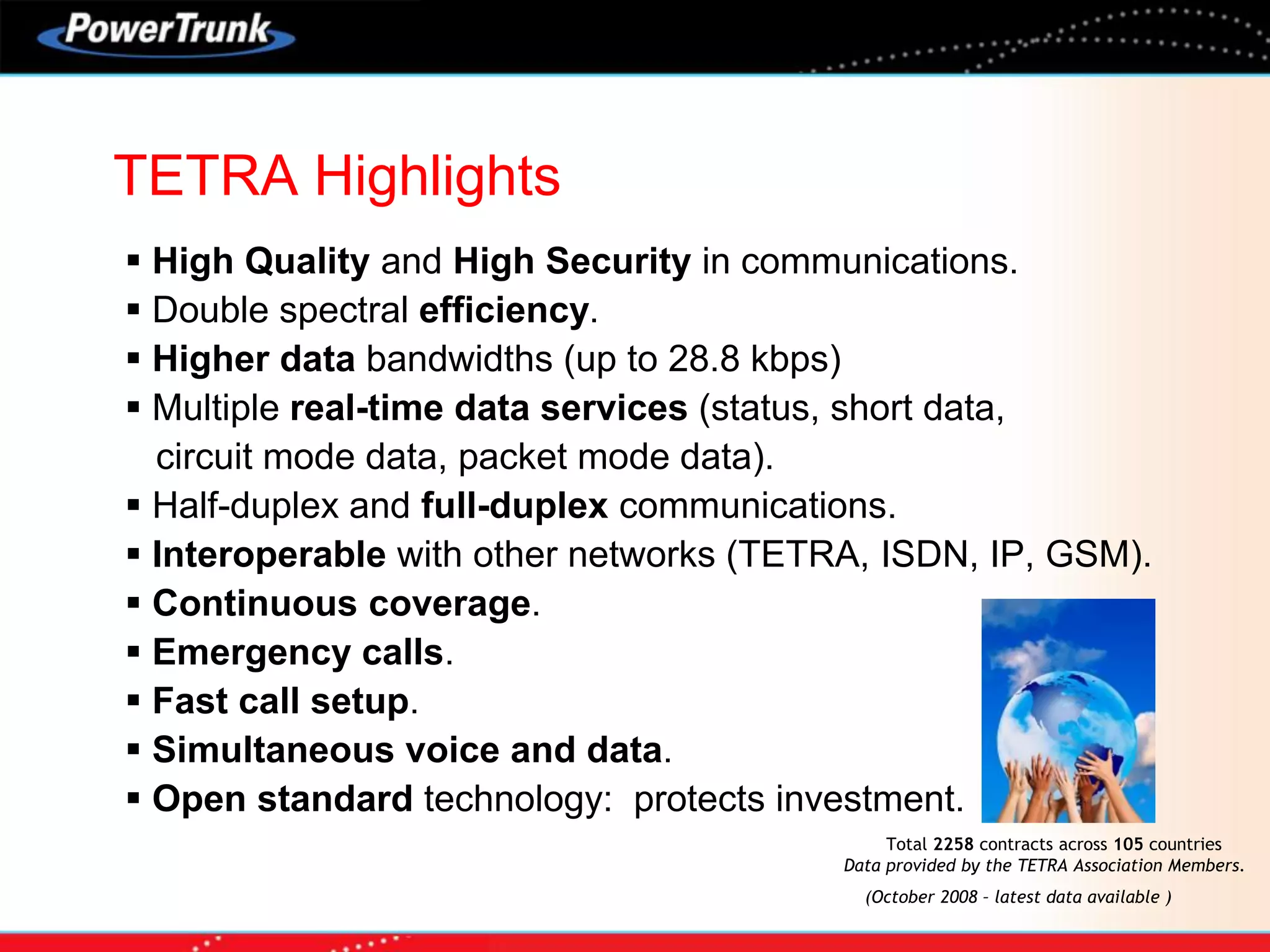 PowerTrunk

TETRA Highlights

▪ High Quality and High Security in communications.
▪ Double spectral efficiency.
▪ Higher data bandwidths (up to 28.8 kbps)
▪ Multiple real-time data services (status, short data, circuit mode data, packet mode data).
▪ Half-duplex and full-duplex communications.
▪ Interoperable with other networks (TETRA, ISDN, IP, GSM).
▪ Continuous coverage.
▪ Emergency calls.
▪ Fast call setup.
▪ Simultaneous voice and data.
▪ Open standard technology: protects investment.

Total 2258 contracts across 105 countries
Data provided by the TETRA Association Members.

(October 2008 – latest data available )